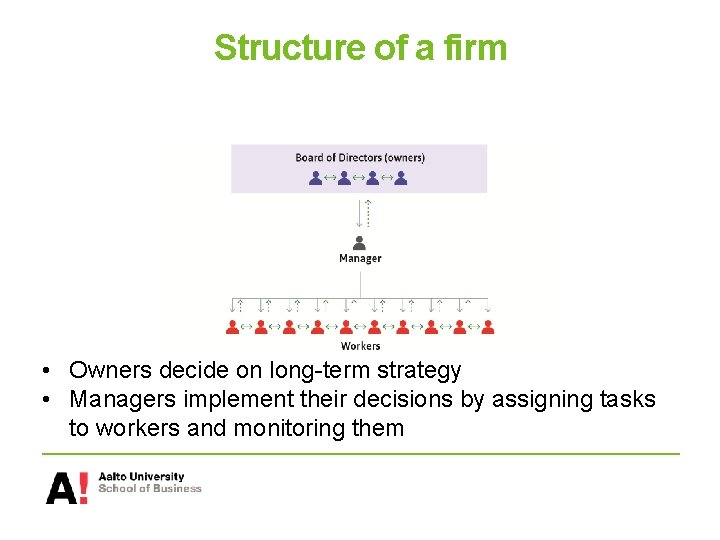 Structure of a firm

Board of Directors (owners)

Manager

Workers

• Owners decide on long-term strategy
• Managers implement their decisions by assigning tasks to workers and monitoring them

A! Aalto University
School of Business